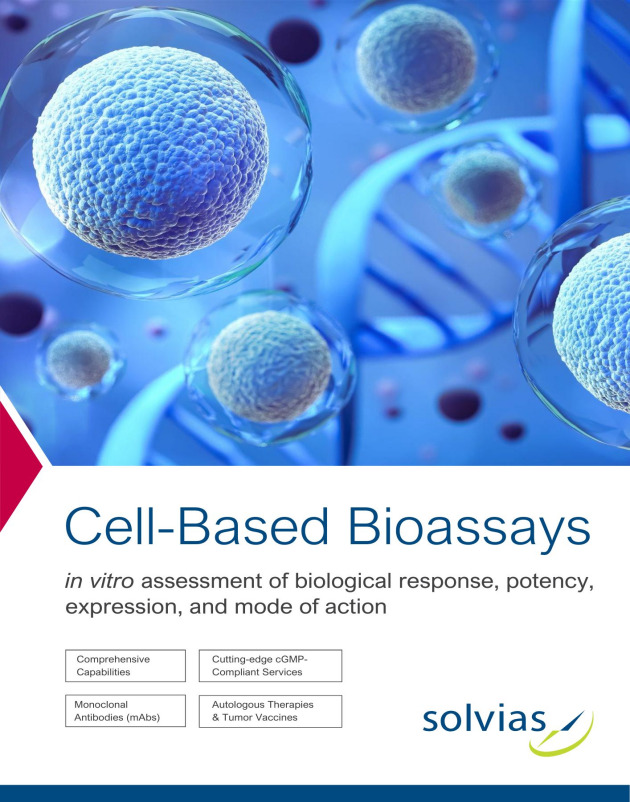 Cell-Based Bioassays

in vitro assessment of biological response, potency, expression, and mode of action

Comprehensive Capabilities

Cutting-edge cGMP-Compliant Services

Monoclonal Antibodies (mAbs)

Autologous Therapies & Tumor Vaccines

solvias